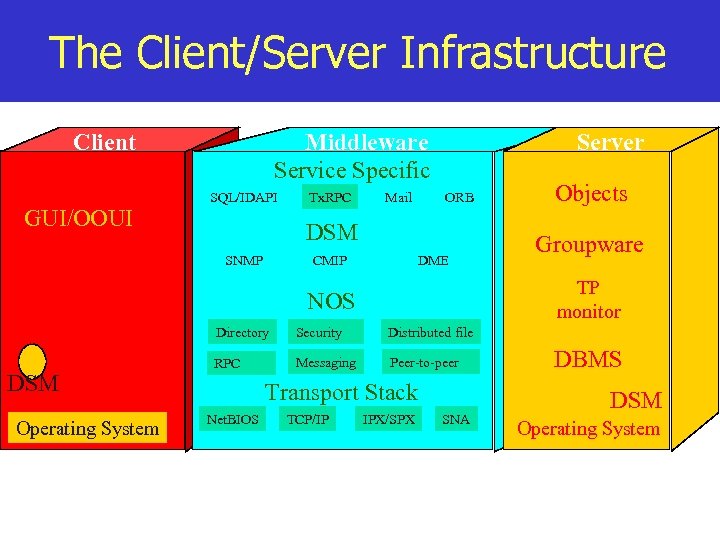 The Client/Server Infrastructure

Client

GUI/OOUI

DSM

Operating System

Middleware

Service Specific

SQL/IDAPI TxRPC Mail ORB

DSM

SNMP CMIP DME

NOS

Directory Security Distributed file

RPC Messaging Peer-to-peer

Transport Stack

NetBIOS TCP/IP IPX/SPX SNA

Server

Objects

Groupware

TP monitor

DBMS

DSM

Operating System